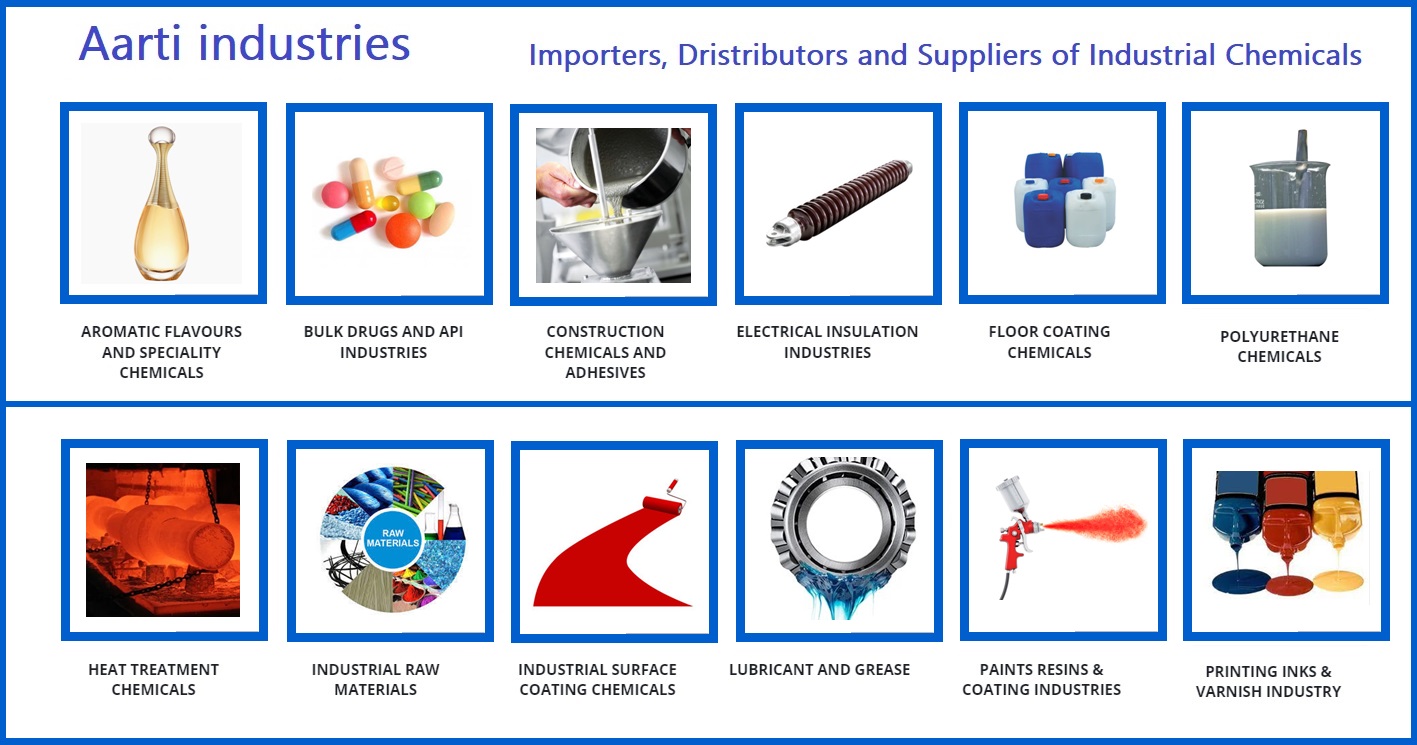 Aarti industries

Importers, Dristributors and Suppliers of Industrial Chemicals

AROMATIC FLAVOURS AND SPECIALITY CHEMICALS

BULK DRUGS AND API INDUSTRIES

CONSTRUCTION CHEMICALS AND ADHESIVES

ELECTRICAL INSULATION INDUSTRIES

FLOOR COATING CHEMICALS

POLYURETHANE CHEMICALS

HEAT TREATMENT CHEMICALS

RAW MATERIALS

INDUSTRIAL RAW MATERIALS

INDUSTRIAL SURFACE COATING CHEMICALS

LUBRICANT AND GREASE

PAINTS RESINS & COATING INDUSTRIES

PRINTING INKS & VARNISH INDUSTRY